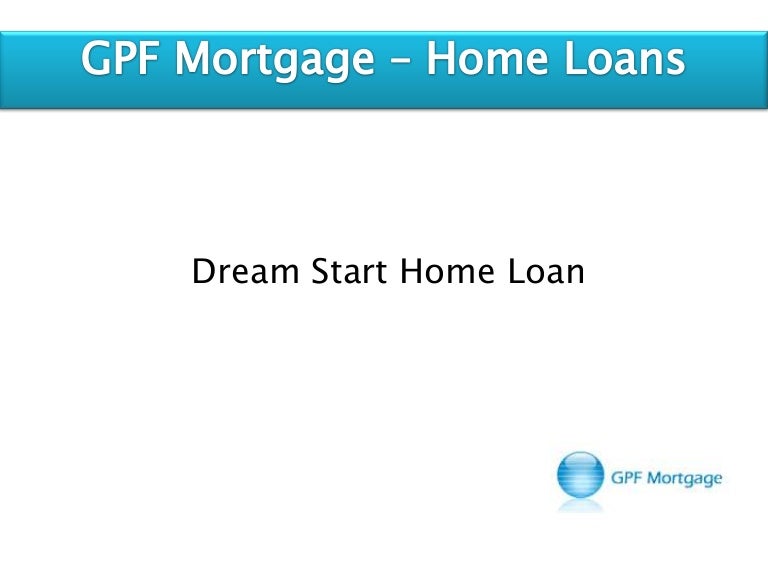 GPF Mortgage – Home Loans

Dream Start Home Loan

GPF Mortgage